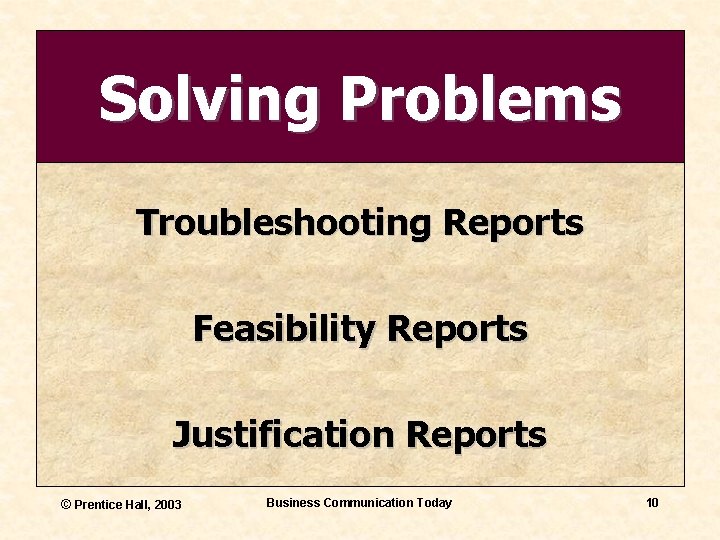 Solving Problems

Troubleshooting Reports

Feasibility Reports

Justification Reports

© Prentice Hall, 2003

Business Communication Today

10